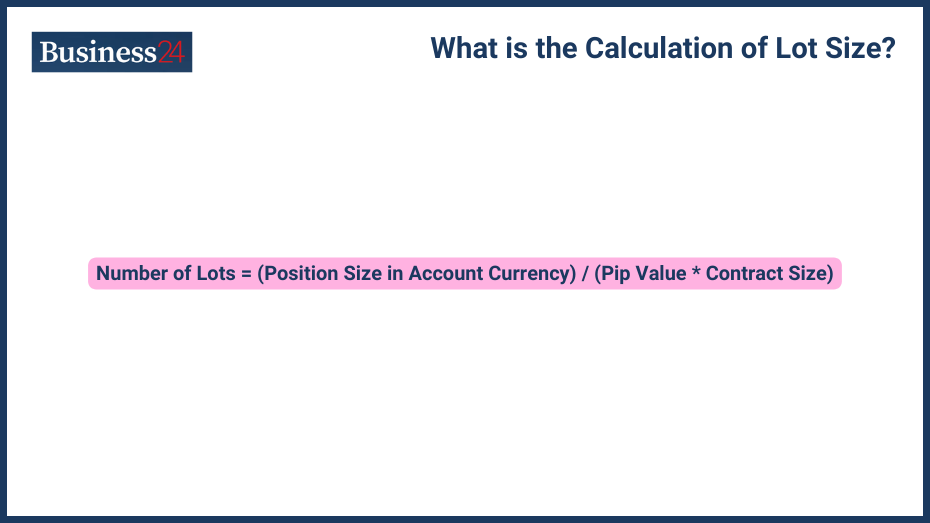 Business24

What is the Calculation of Lot Size?

Number of Lots = (Position Size in Account Currency) / (Pip Value * Contract Size)